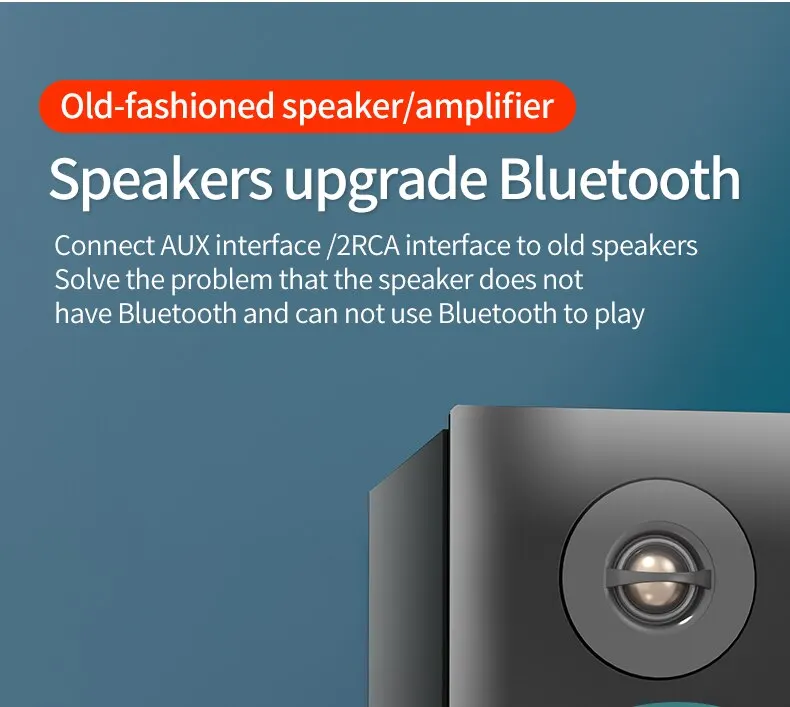 Old-fashioned speaker/amplifier

Speakers upgrade Bluetooth

Connect AUX interface /2RCA interface to old speakers
Solve the problem that the speaker does not
have Bluetooth and can not use Bluetooth to play